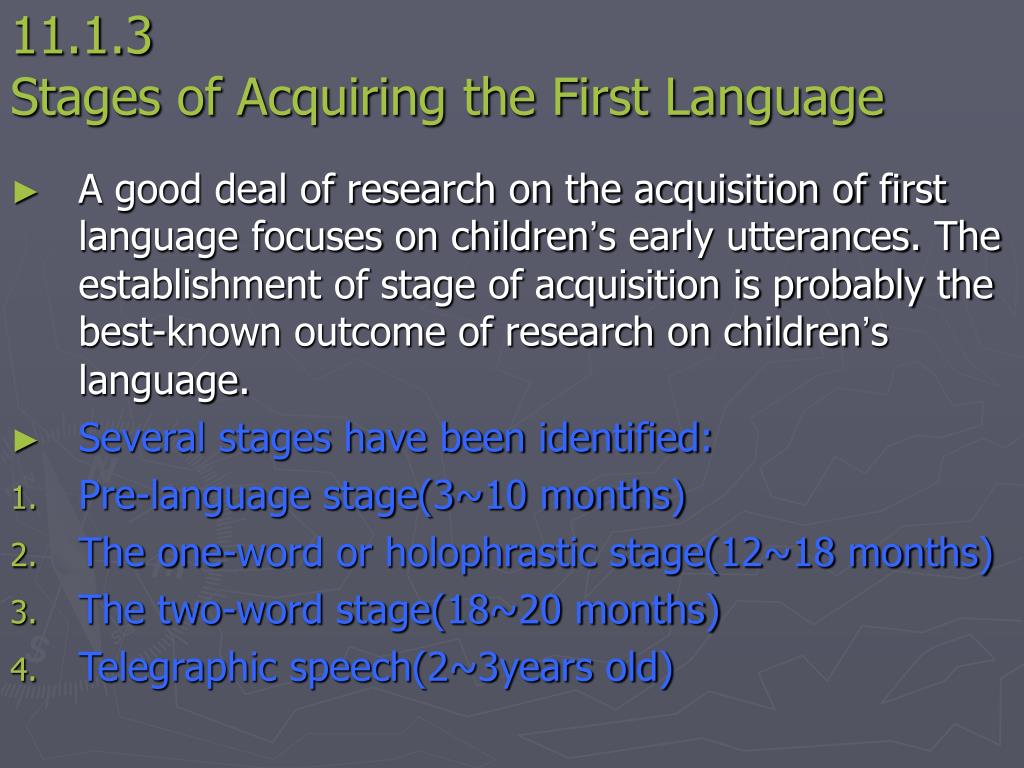 11.1.3
Stages of Acquiring the First Language

► A good deal of research on the acquisition of first language focuses on children's early utterances. The establishment of stage of acquisition is probably the best-known outcome of research on children's language.

► Several stages have been identified:
1. Pre-language stage(3~10 months)
2. The one-word or holophrastic stage(12~18 months)
3. The two-word stage(18~20 months)
4. Telegraphic speech(2~3years old)